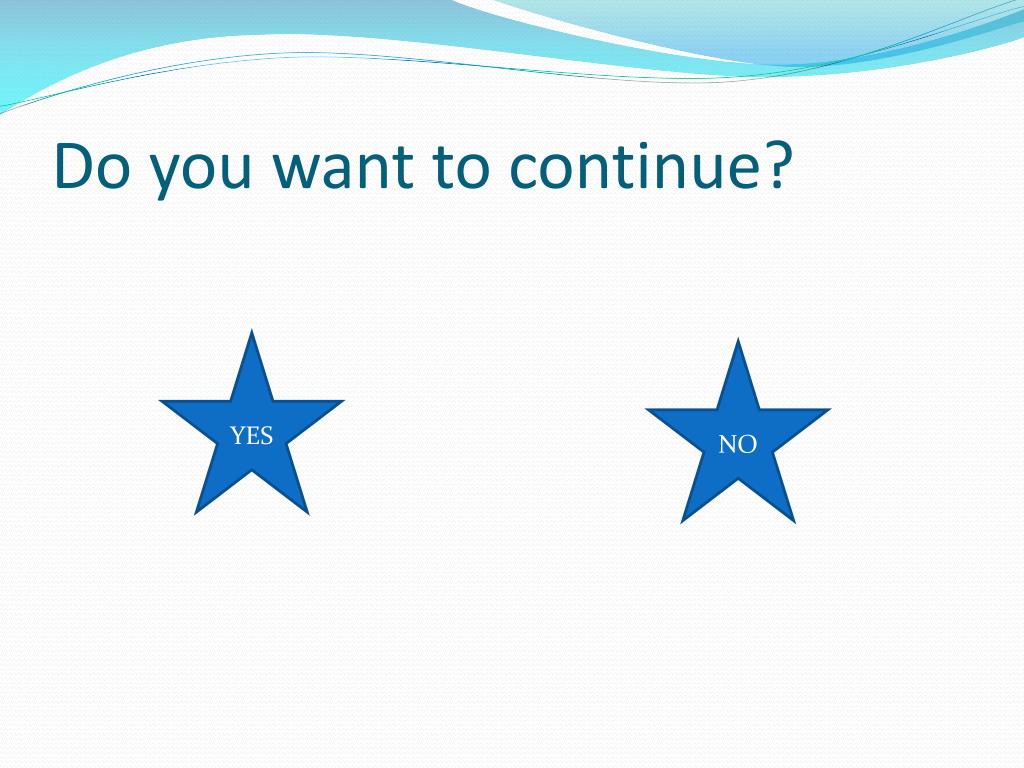 Do you want to continue?

YES

NO